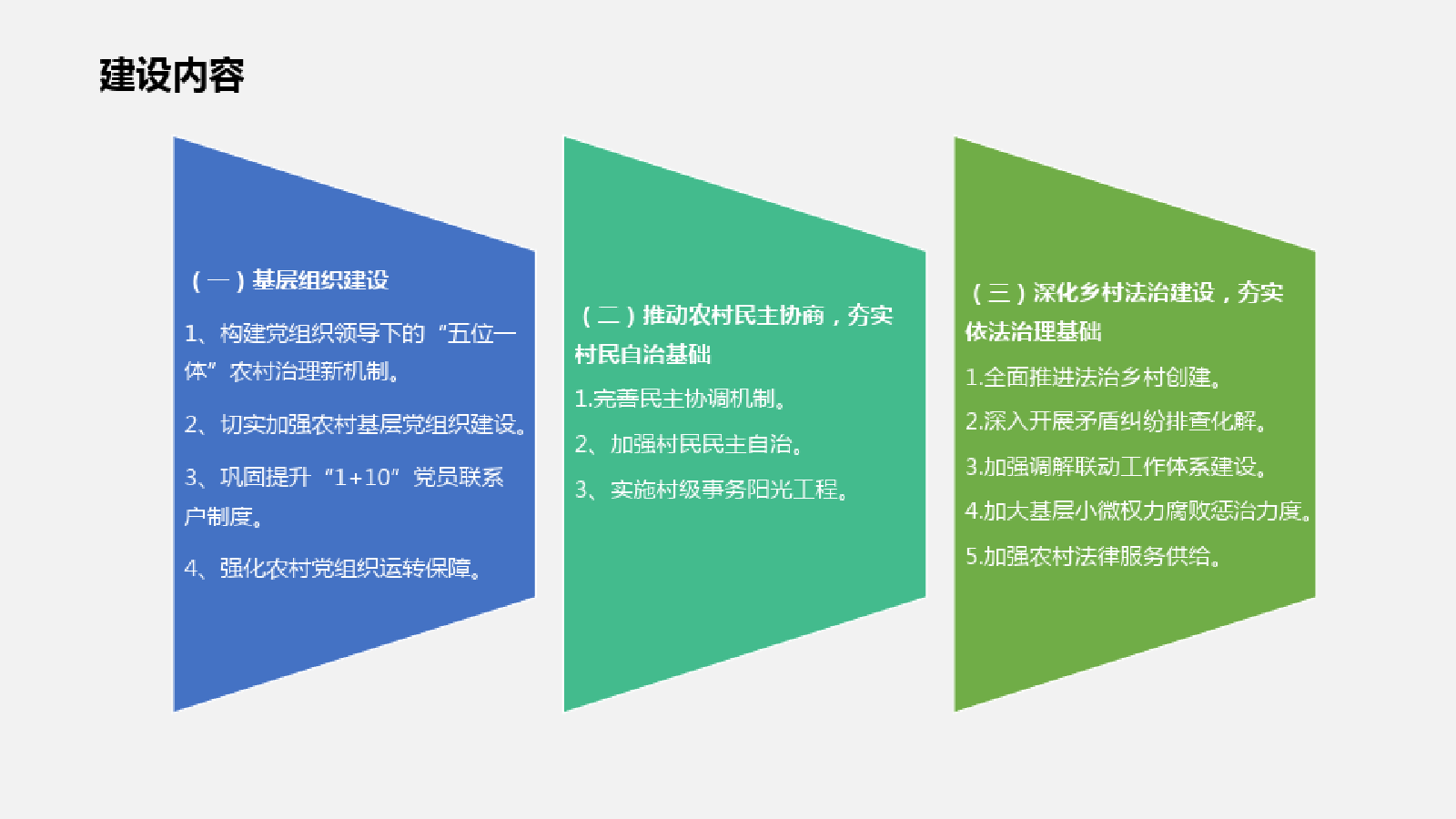 建设内容

（一）基层组织建设

1、构建党组织领导下的“五位一体”农村治理新机制。

2、切实加强农村基层党组织建设。

3、巩固提升“1+10”党员联系户制度。

4、强化农村党组织运转保障。

（二）推动农村民主协商，夯实村民自治基础

1.完善民主协调机制。

2、加强村民民主自治。

3、实施村级事务阳光工程。

（三）深化乡村法治建设，夯实依法治理基础

1.全面推进法治乡村创建。

2.深入开展矛盾纠纷排查化解。

3.加强调解联动工作体系建设。

4.加大基层小微权力腐败惩治力度。

5.加强农村法律服务供给。